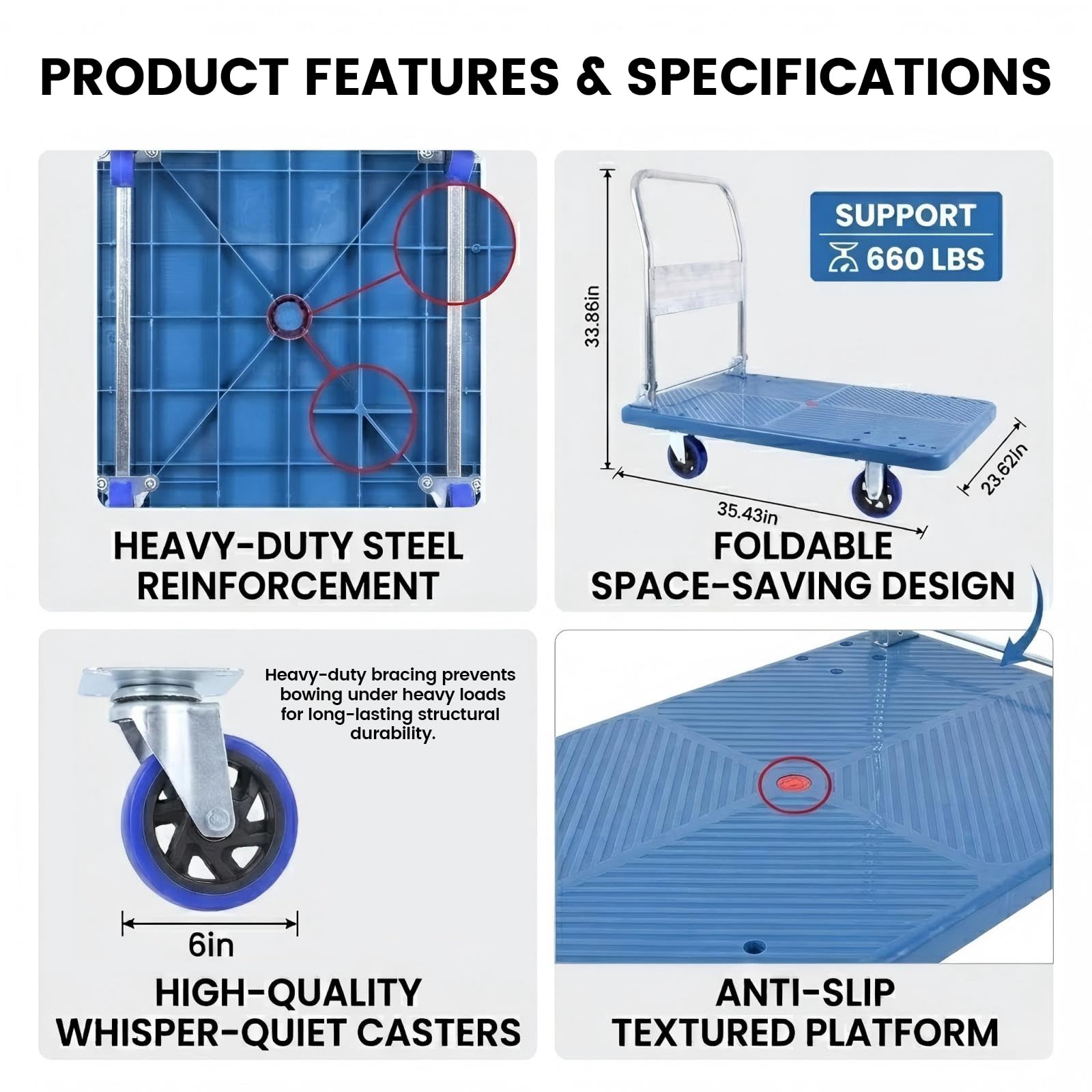 PRODUCT FEATURES & SPECIFICATIONS

HEAVY-DUTY STEEL REINFORCEMENT

SUPPORT
660 LBS

33.86in

35.43in

23.62in

FOLDABLE SPACE-SAVING DESIGN

Heavy-duty bracing prevents bowing under heavy loads for long-lasting structural durability.

6in

HIGH-QUALITY WHISPER-QUIET CASTERS

ANTI-SLIP TEXTURED PLATFORM